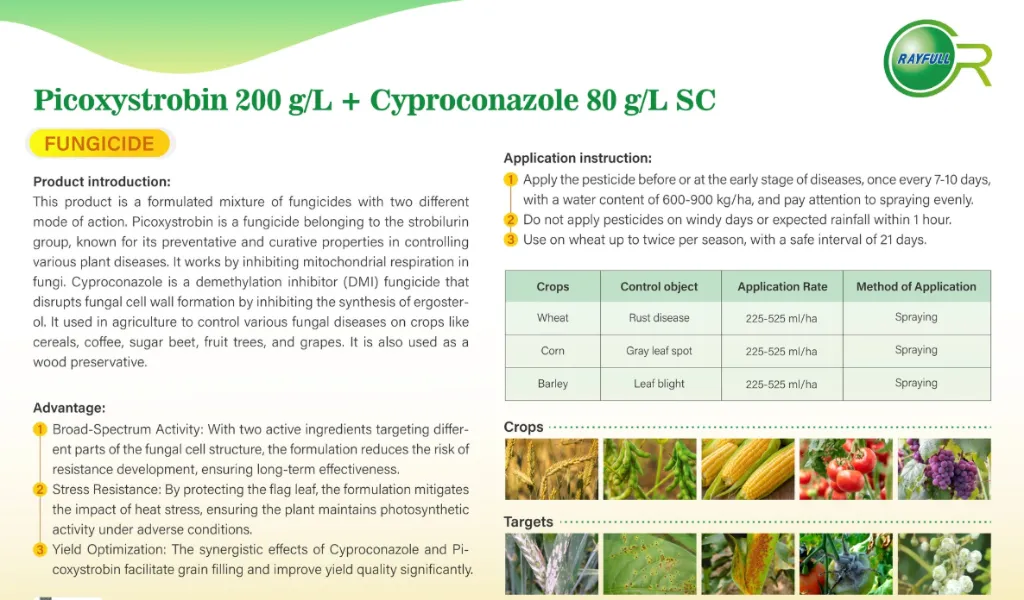 RAYFULL

Picoxystrobin 200 g/L + Cyproconazole 80 g/L SC

FUNGICIDE

Product introduction:
This product is a formulated mixture of fungicides with two different mode of action. Picoxystrobin is a fungicide belonging to the strobilurin group, known for its preventative and curative properties in controlling various plant diseases. It works by inhibiting mitochondrial respiration in fungi. Cyproconazole is a demethylation inhibitor (DMI) fungicide that disrupts fungal cell wall formation by inhibiting the synthesis of ergosterol. It used in agriculture to control various fungal diseases on crops like cereals, coffee, sugar beet, fruit trees, and grapes. It is also used as a wood preservative.

Advantage:
1 Broad-Spectrum Activity: With two active ingredients targeting different parts of the fungal cell structure, the formulation reduces the risk of resistance development, ensuring long-term effectiveness.
2 Stress Resistance: By protecting the flag leaf, the formulation mitigates the impact of heat stress, ensuring the plant maintains photosynthetic activity under adverse conditions.
3 Yield Optimization: The synergistic effects of Cyproconazole and Picoxystrobin facilitate grain filling and improve yield quality significantly.

Application instruction:
1 Apply the pesticide before or at the early stage of diseases, once every 7-10 days, with a water content of 600-900 kg/ha, and pay attention to spraying evenly.
2 Do not apply pesticides on windy days or expected rainfall within 1 hour.
3 Use on wheat up to twice per season, with a safe interval of 21 days.

| Crops | Control object | Application Rate | Method of Application |
|---|---|---|---|
| Wheat | Rust disease | 225-525 ml/ha | Spraying |
| Corn | Gray leaf spot | 225-525 ml/ha | Spraying |
| Barley | Leaf blight | 225-525 ml/ha | Spraying |

Crops

Targets